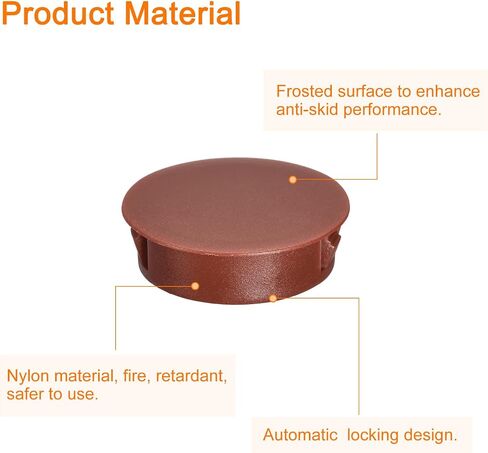 Product Material

Frosted surface to enhance anti-skid performance.

Nylon material, fire, retardant, safer to use.

Automatic locking design.